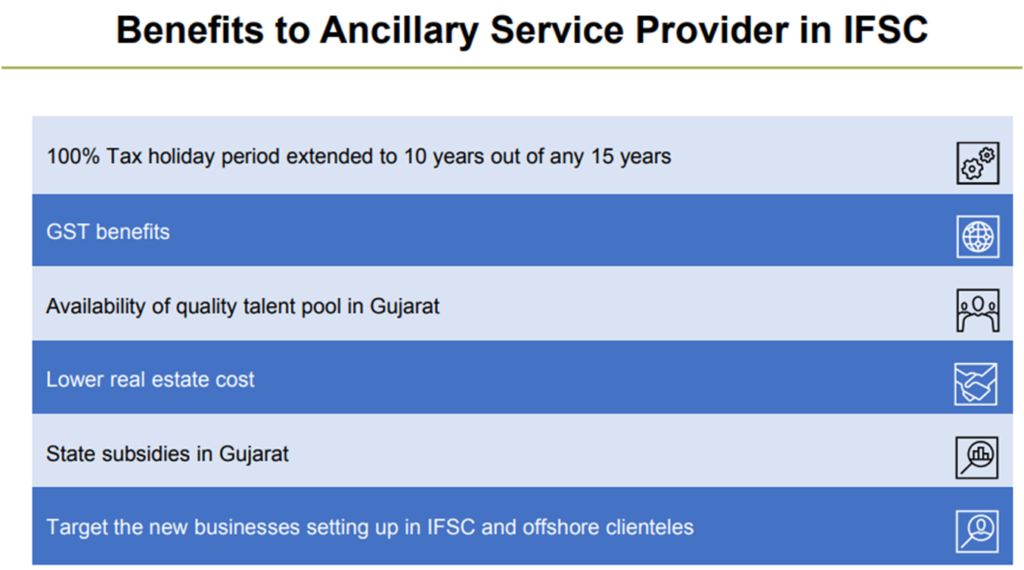 Benefits to Ancillary Service Provider in IFSC

100% Tax holiday period extended to 10 years out of any 15 years

GST benefits

Availability of quality talent pool in Gujarat

Lower real estate cost

State subsidies in Gujarat

Target the new businesses setting up in IFSC and offshore clienteles